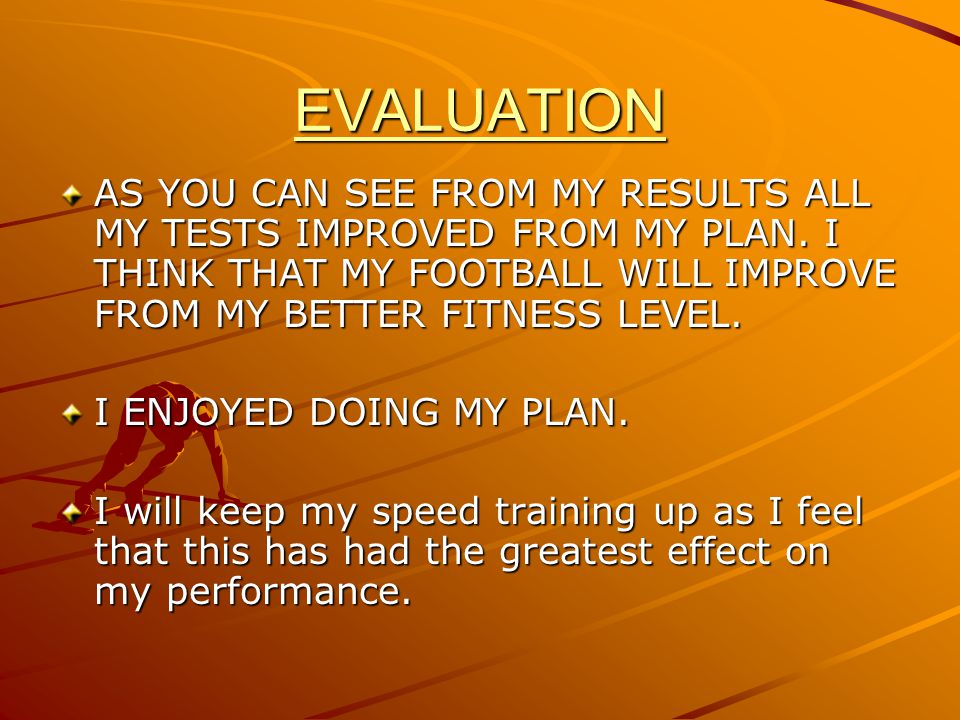 EVALUATION

AS YOU CAN SEE FROM MY RESULTS ALL MY TESTS IMPROVED FROM MY PLAN. I THINK THAT MY FOOTBALL WILL IMPROVE FROM MY BETTER FITNESS LEVEL.

I ENJOYED DOING MY PLAN.

I will keep my speed training up as I feel that this has had the greatest effect on my performance.